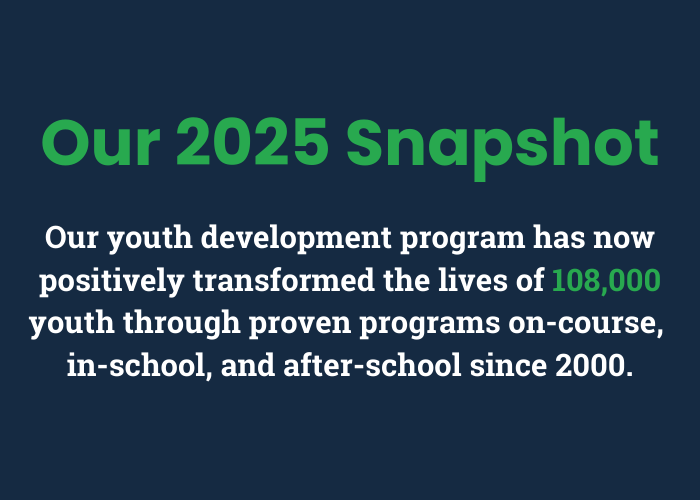 Our 2025 Snapshot

Our youth development program has now positively transformed the lives of 108,000 youth through proven programs on-course, in-school, and after-school since 2000.